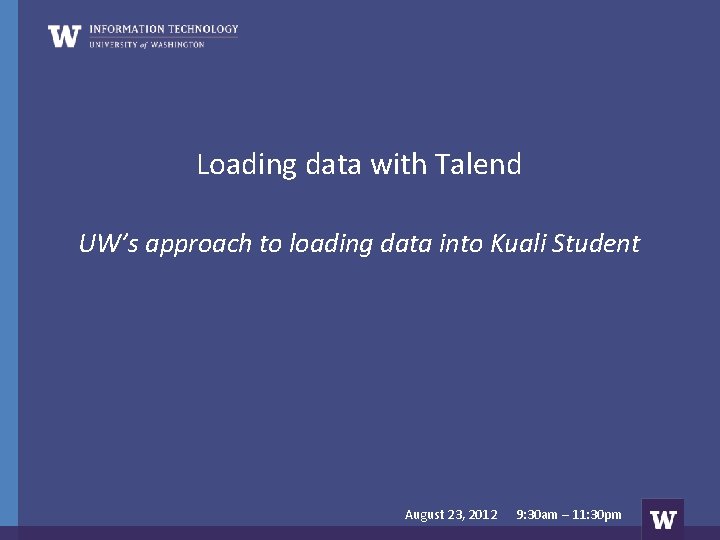 W INFORMATION TECHNOLOGY
UNIVERSITY of WASHINGTON

Loading data with Talend

UW's approach to loading data into Kuali Student

August 23, 2012 9:30am – 11:30pm

W